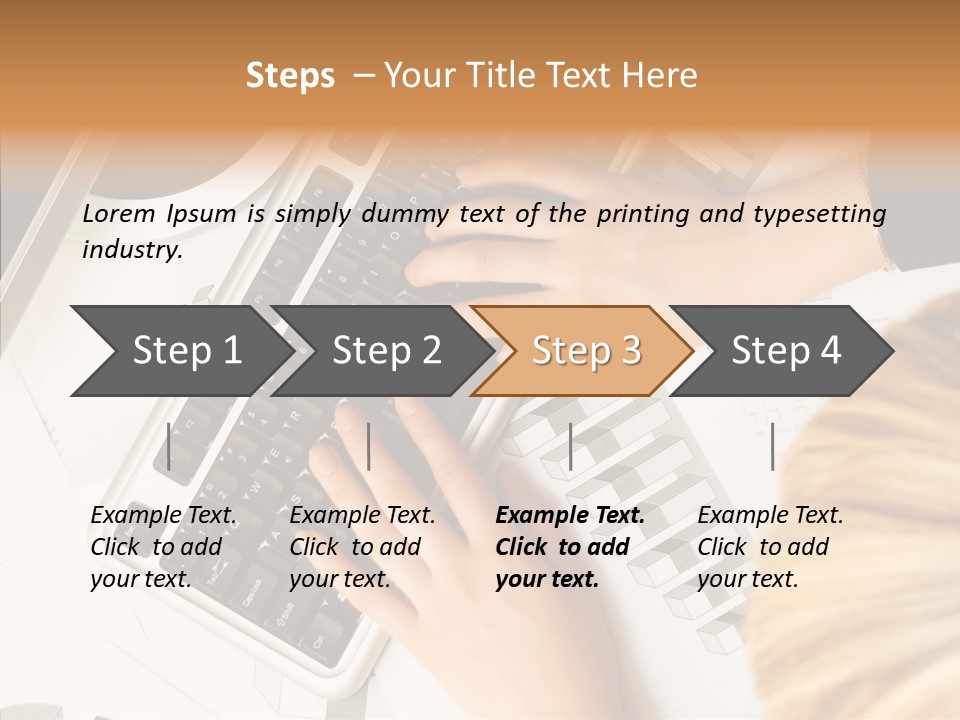 Steps – Your Title Text Here

Lorem Ipsum is simply dummy text of the printing and typesetting industry.

Step 1

Step 2

Step 3

Step 4

Example Text. Click to add your text.

Example Text. Click to add your text.

Example Text. Click to add your text.

Example Text. Click to add your text.